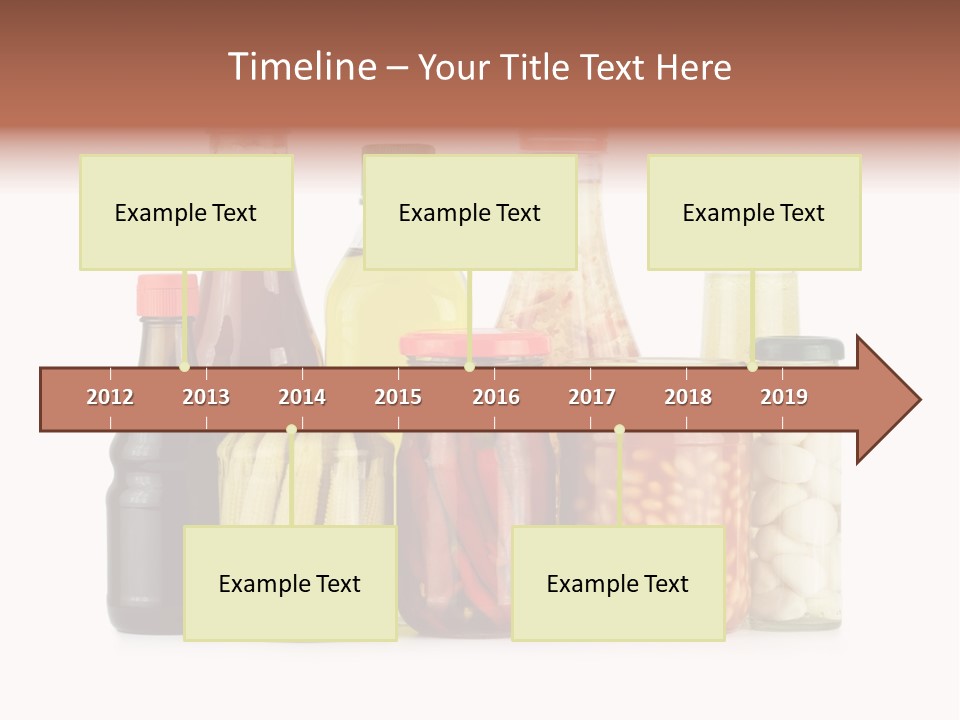 Timeline – Your Title Text Here

Example Text

Example Text

Example Text

2012
2013
2014
2015
2016
2017
2018
2019

Example Text

Example Text